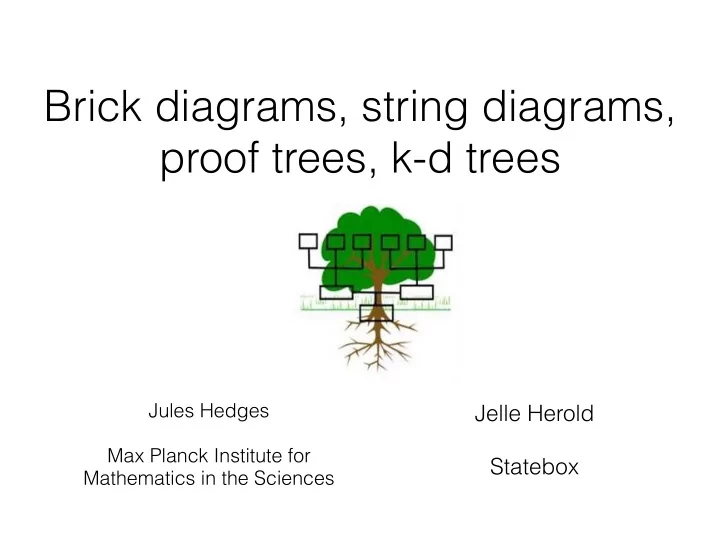 Brick diagrams, string diagrams, proof trees, k-d trees

Jules Hedges

Max Planck Institute for Mathematics in the Sciences

Jelle Herold

Statebox